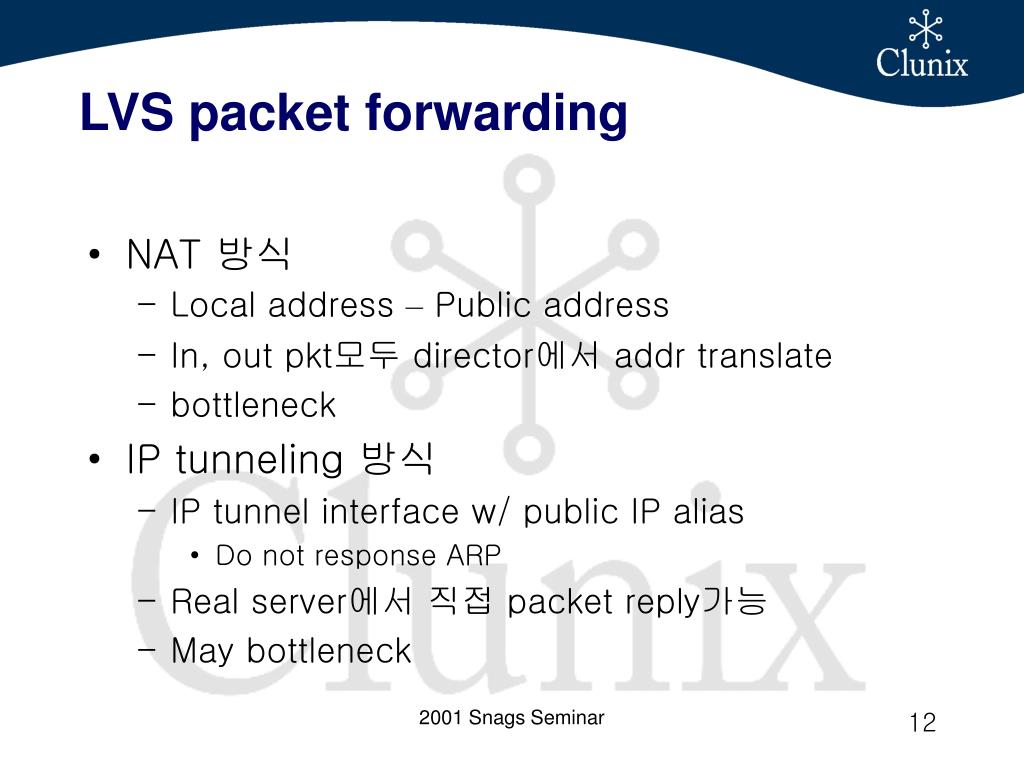 Clunix

LVS packet forwarding

• NAT 방식
  – Local address – Public address
  – In, out pkt모두 director에서 addr translate
  – bottleneck
• IP tunneling 방식
  – IP tunnel interface w/ public IP alias
    • Do not response ARP
  – Real server에서 직접 packet reply가능
  – May bottleneck

Clunix

2001 Snags Seminar

12